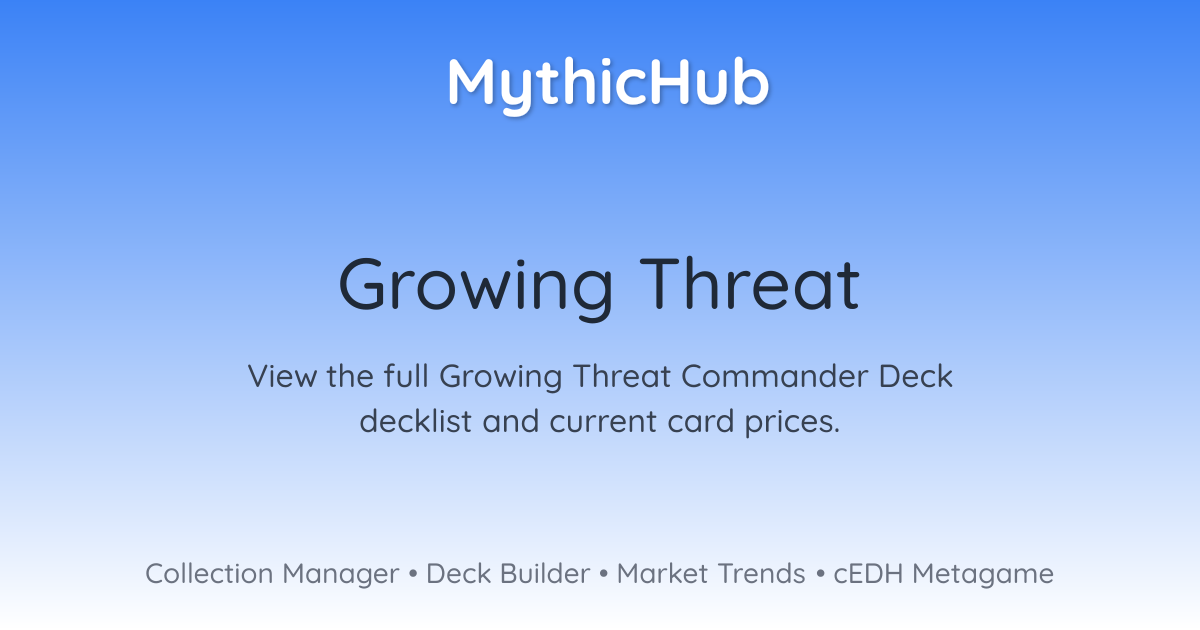 MythicHub

Growing Threat

View the full Growing Threat Commander Deck decklist and current card prices.

Collection Manager • Deck Builder • Market Trends • cEDH Metagame